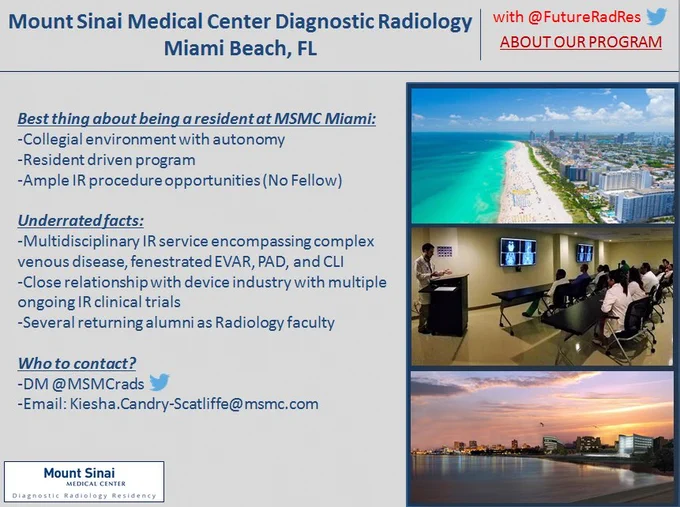 Mount Sinai Medical Center Diagnostic Radiology
Miami Beach, FL

with @FutureRadRes
ABOUT OUR PROGRAM

Best thing about being a resident at MSMC Miami:
-Collegial environment with autonomy
-Resident driven program
-Ample IR procedure opportunities (No Fellow)

Underrated facts:
-Multidisciplinary IR service encompassing complex venous disease, fenestrated EVAR, PAD, and CLI
-Close relationship with device industry with multiple ongoing IR clinical trials
-Several returning alumni as Radiology faculty

Who to contact?
-DM @MSMCrads
-Email: Kiesha.Candry-Scatliffe@msmc.com

Mount Sinai
MEDICAL CENTER
Diagnostic Radiology Residency